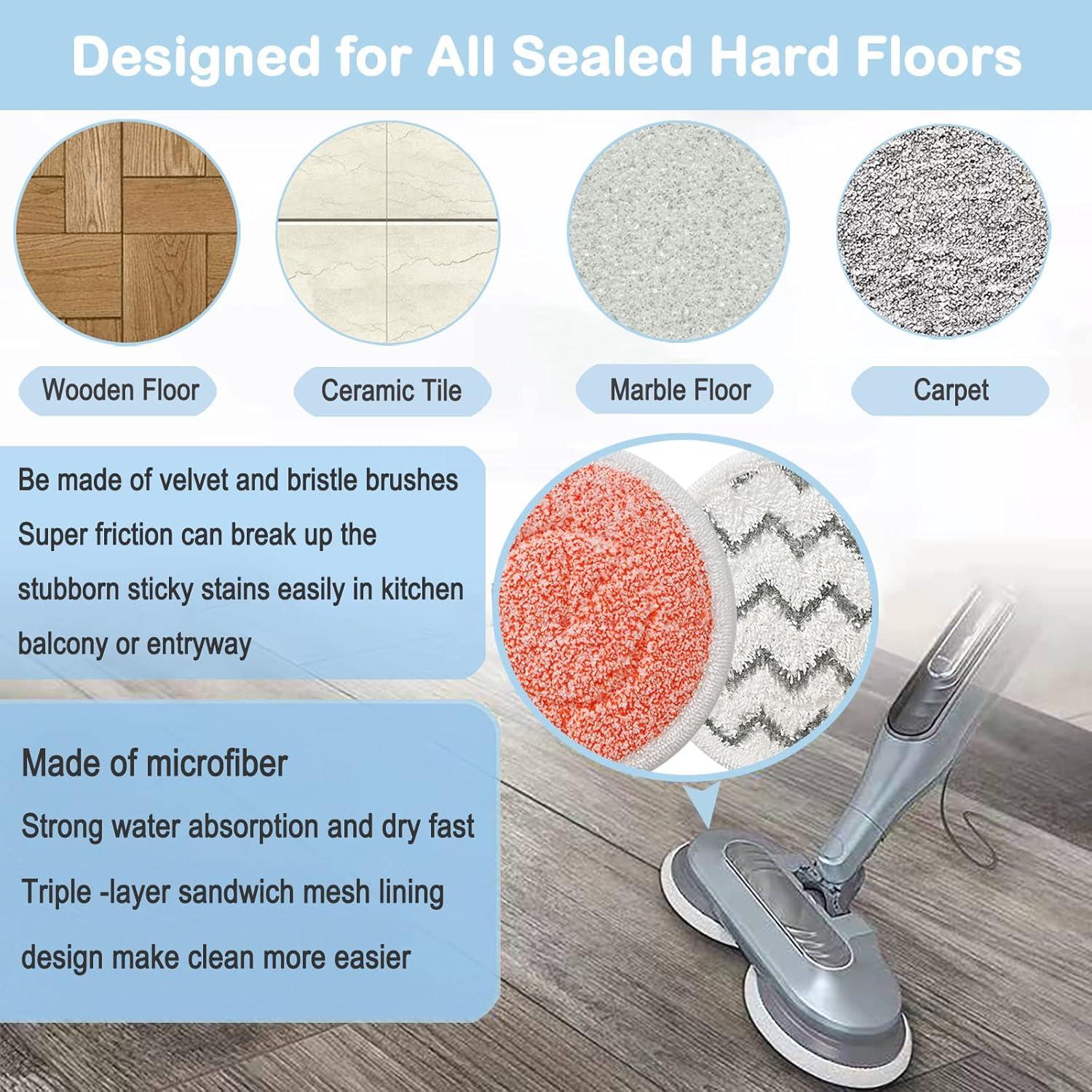 Designed for All Sealed Hard Floors

Wooden Floor

Ceramic Tile

Marble Floor

Carpet

Be made of velvet and bristle brushes
Super friction can break up the stubborn sticky stains easily in kitchen balcony or entryway

Made of microfiber
Strong water absorption and dry fast
Triple -layer sandwich mesh lining design make clean more easier